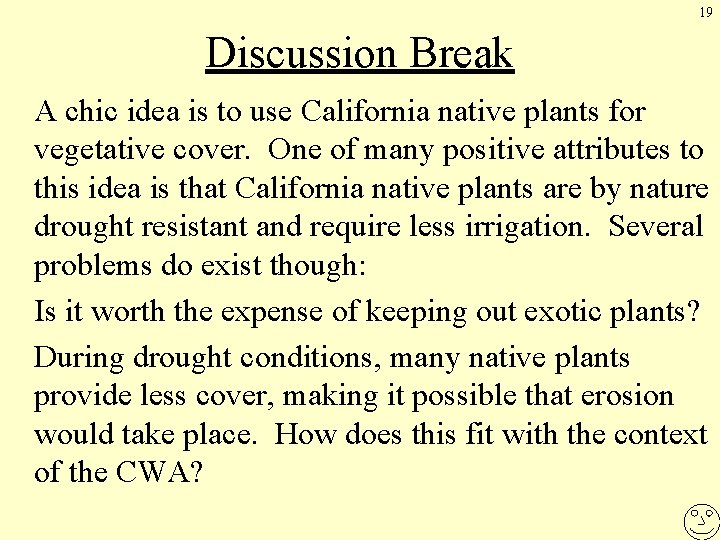 19

Discussion Break

A chic idea is to use California native plants for vegetative cover. One of many positive attributes to this idea is that California native plants are by nature drought resistant and require less irrigation. Several problems do exist though:

Is it worth the expense of keeping out exotic plants?

During drought conditions, many native plants provide less cover, making it possible that erosion would take place. How does this fit with the context of the CWA?